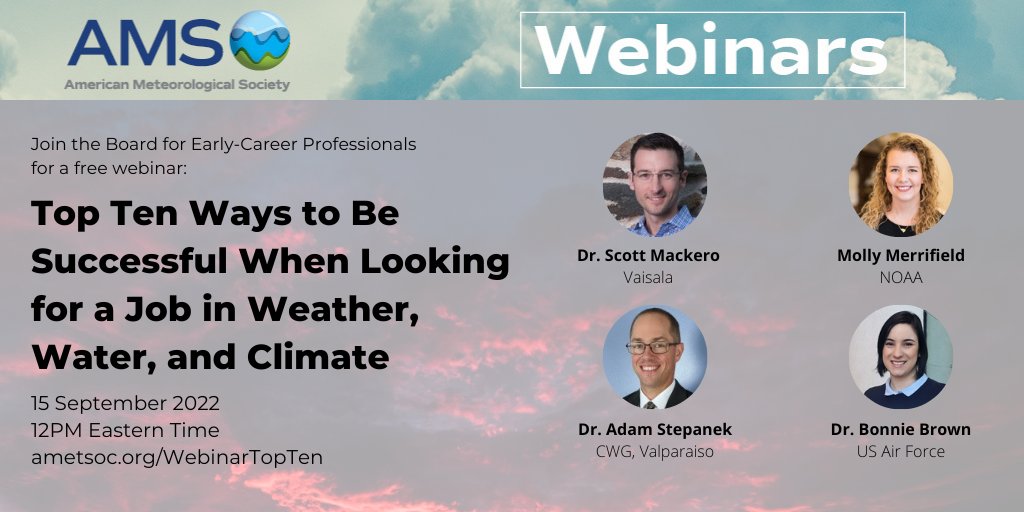 AMS
American Meteorological Society

Webinars

Join the Board for Early-Career Professionals for a free webinar:

Top Ten Ways to Be Successful When Looking for a Job in Weather, Water, and Climate

15 September 2022
12PM Eastern Time
ametsoc.org/WebinarTopTen

Dr. Scott Mackero
Vaisala

Molly Merrifield
NOAA

Dr. Adam Stepanek
CWG, Valparaiso

Dr. Bonnie Brown
US Air Force